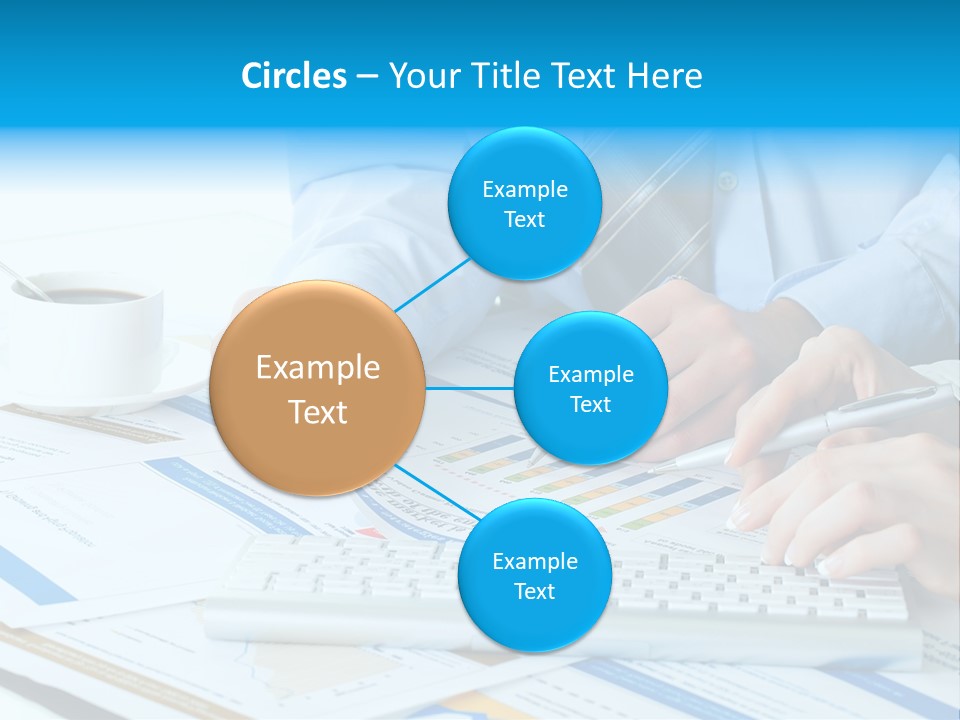 Circles – Your Title Text Here

Example Text

Example Text

Example Text

Example Text